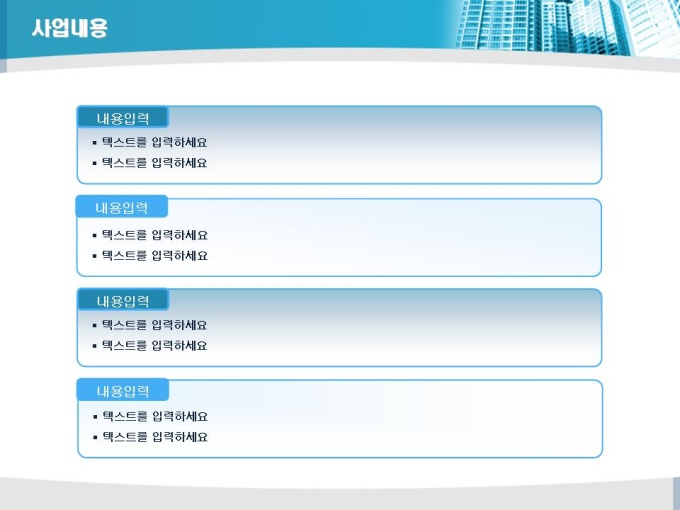 사업내용

내용입력
▪ 텍스트를 입력하세요
▪ 텍스트를 입력하세요

내용입력
▪ 텍스트를 입력하세요
▪ 텍스트를 입력하세요

내용입력
▪ 텍스트를 입력하세요
▪ 텍스트를 입력하세요

내용입력
▪ 텍스트를 입력하세요
▪ 텍스트를 입력하세요